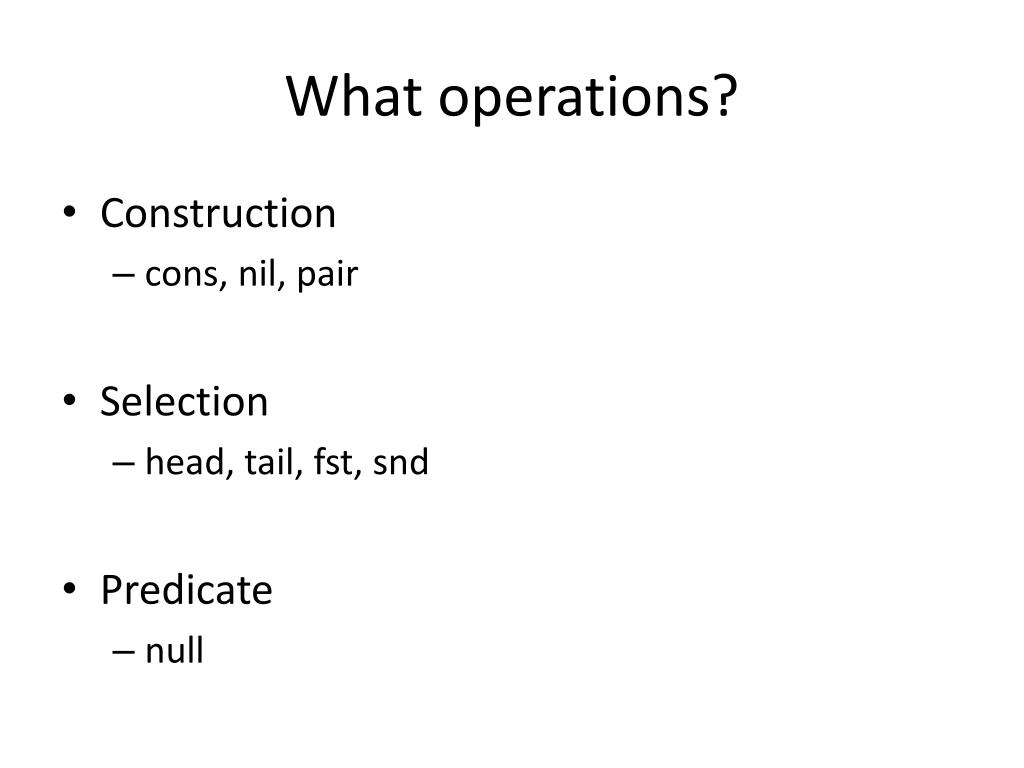 What operations?

• Construction
– cons, nil, pair

• Selection
– head, tail, fst, snd

• Predicate
– null